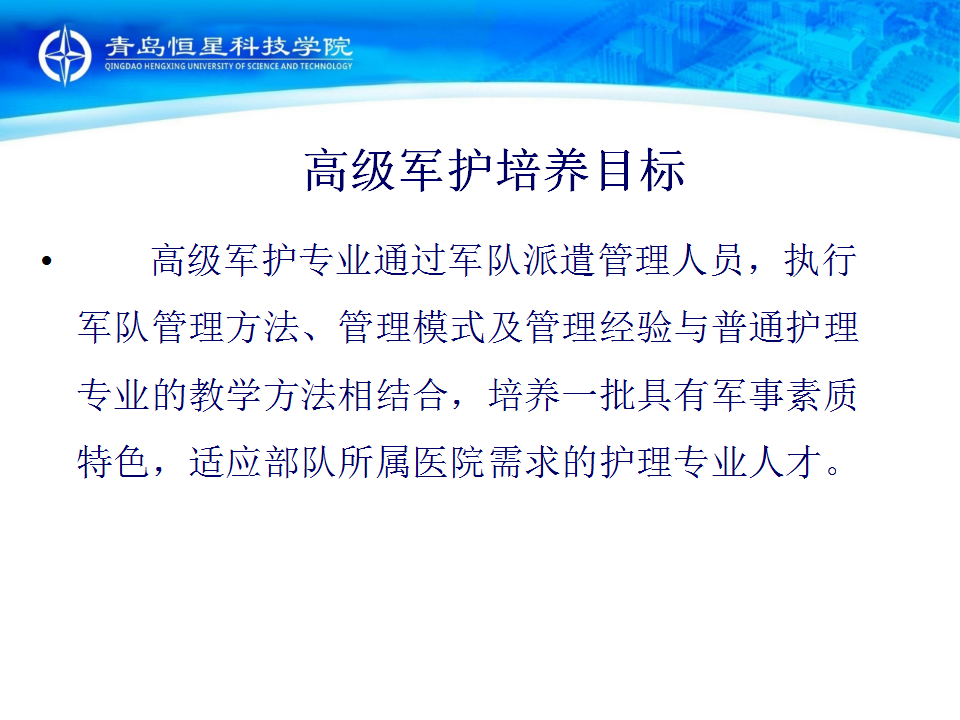 青岛恒星科技学院
QINGDAO HENGXING UNIVERSITY OF SCIENCE AND TECHNOLOGY

高级军护培养目标

• 高级军护专业通过军队派遣管理人员，执行军队管理方法、管理模式及管理经验与普通护理专业的教学方法相结合，培养一批具有军事素质特色，适应部队所属医院需求的护理专业人才。